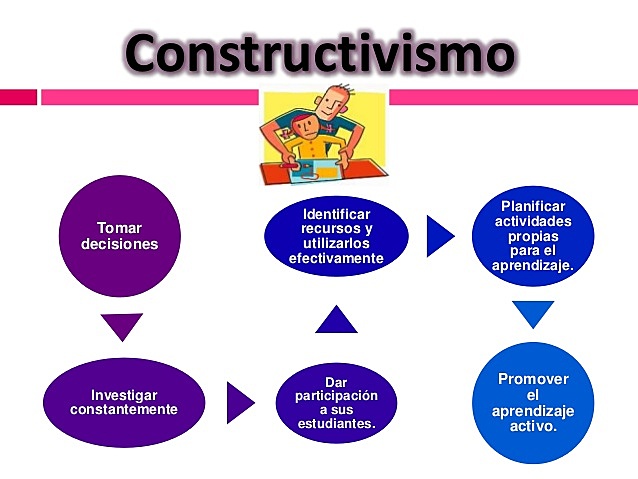 Constructivismo

Tomar decisiones

Investigar constantemente

Dar participación a sus estudiantes.

Identificar recursos y utilizarlos efectivamente

Planificar actividades propias para el aprendizaje.

Promover el aprendizaje activo.